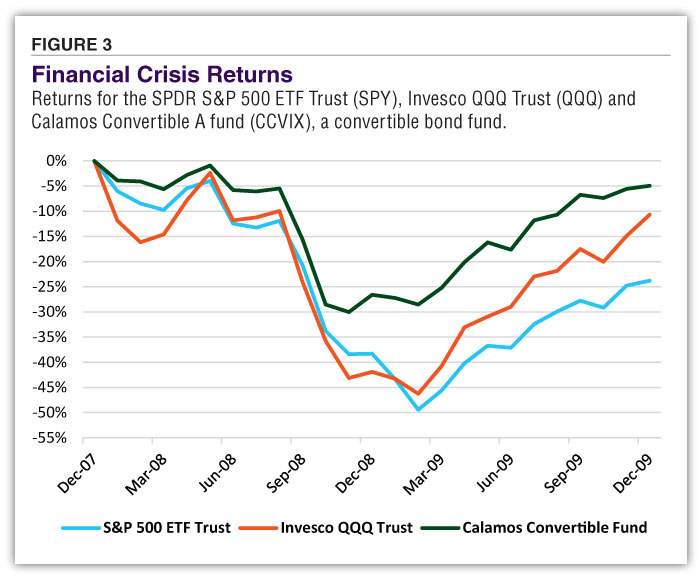 FIGURE 3

Financial Crisis Returns

Returns for the SPDR S&P 500 ETF Trust (SPY), Invesco QQQ Trust (QQQ) and Calamos Convertible A fund (CCVIX), a convertible bond fund.

0%
-5%
-10%
-15%
-20%
-25%
-30%
-35%
-40%
-45%
-50%
-55%

Dec-07
Mar-08
Jun-08
Sep-08
Dec-08
Mar-09
Jun-09
Sep-09
Dec-09

S&P 500 ETF Trust
Invesco QQQ Trust
Calamos Convertible Fund